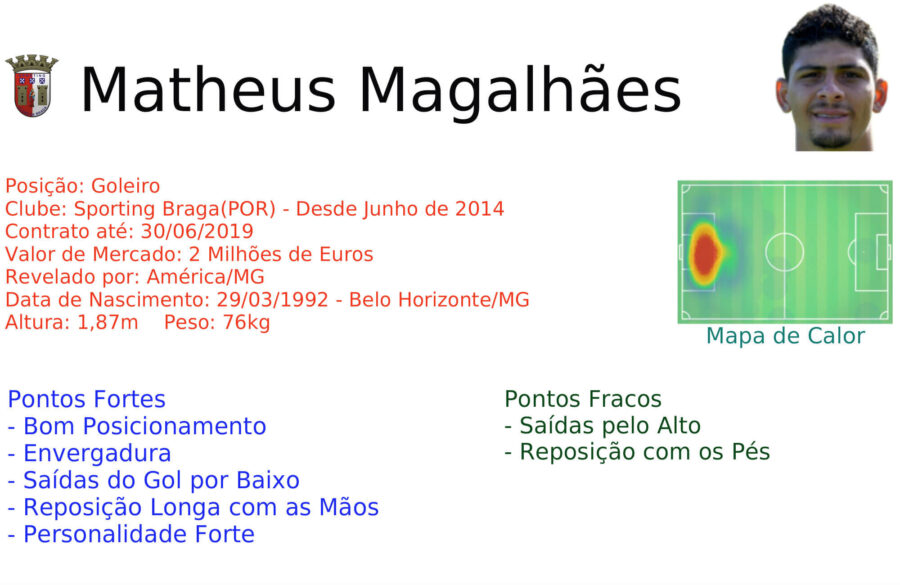 Matheus Magalhães

Posição: Goleiro
Clube: Sporting Braga(POR) - Desde Junho de 2014
Contrato até: 30/06/2019
Valor de Mercado: 2 Milhões de Euros
Revelado por: América/MG
Data de Nascimento: 29/03/1992 - Belo Horizonte/MG
Altura: 1,87m Peso: 76kg

Mapa de Calor

Pontos Fortes
- Bom Posicionamento
- Envergadura
- Saídas do Gol por Baixo
- Reposição Longa com as Mãos
- Personalidade Forte

Pontos Fracos
- Saídas pelo Alto
- Reposição com os Pés